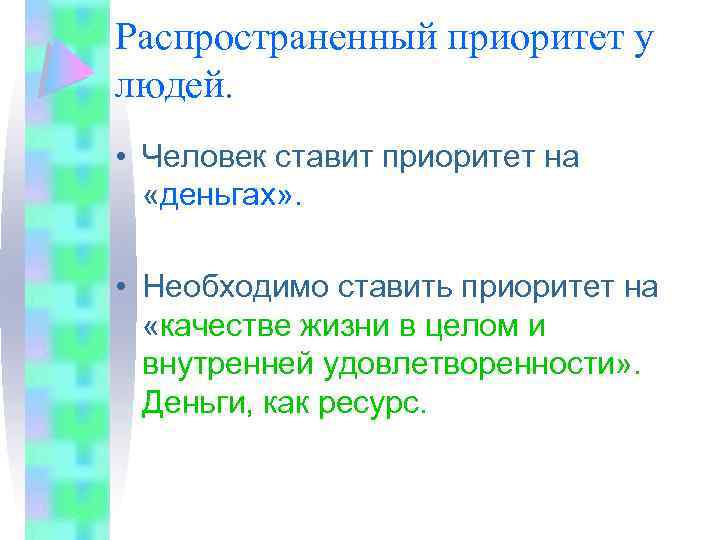 Распространенный приоритет у людей.

• Человек ставит приоритет на «деньгах».

• Необходимо ставить приоритет на «качестве жизни в целом и внутренней удовлетворенности». Деньги, как ресурс.